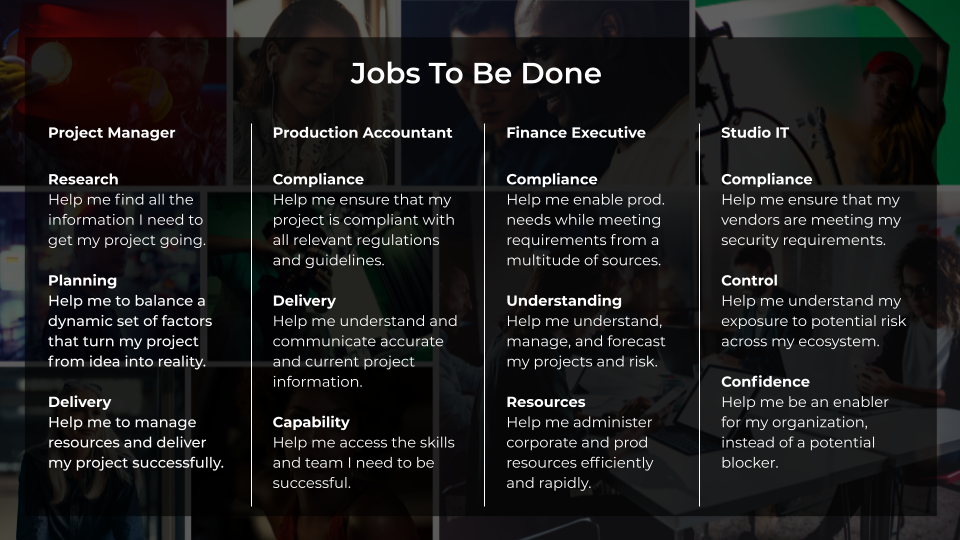 Jobs To Be Done

Project Manager

Research
Help me find all the information I need to get my project going.

Planning
Help me to balance a dynamic set of factors that turn my project from idea into reality.

Delivery
Help me to manage resources and deliver my project successfully.

Production Accountant

Compliance
Help me ensure that my project is compliant with all relevant regulations and guidelines.

Delivery
Help me understand and communicate accurate and current project information.

Capability
Help me access the skills and team I need to be successful.

Finance Executive

Compliance
Help me enable prod. needs while meeting requirements from a multitude of sources.

Understanding
Help me understand, manage, and forecast my projects and risk.

Resources
Help me administer corporate and prod resources efficiently and rapidly.

Studio IT

Compliance
Help me ensure that my vendors are meeting my security requirements.

Control
Help me understand my exposure to potential risk across my ecosystem.

Confidence
Help me be an enabler for my organization, instead of a potential blocker.